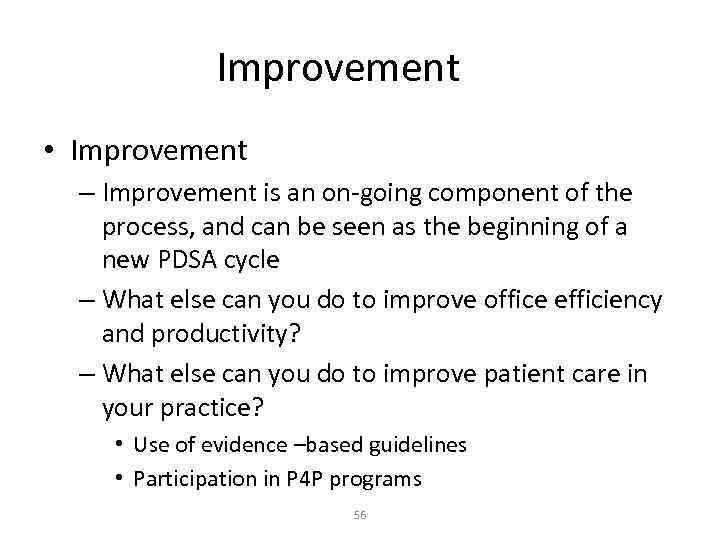 Improvement

• Improvement
– Improvement is an on-going component of the process, and can be seen as the beginning of a new PDSA cycle
– What else can you do to improve office efficiency and productivity?
– What else can you do to improve patient care in your practice?
• Use of evidence –based guidelines
• Participation in P4P programs

56